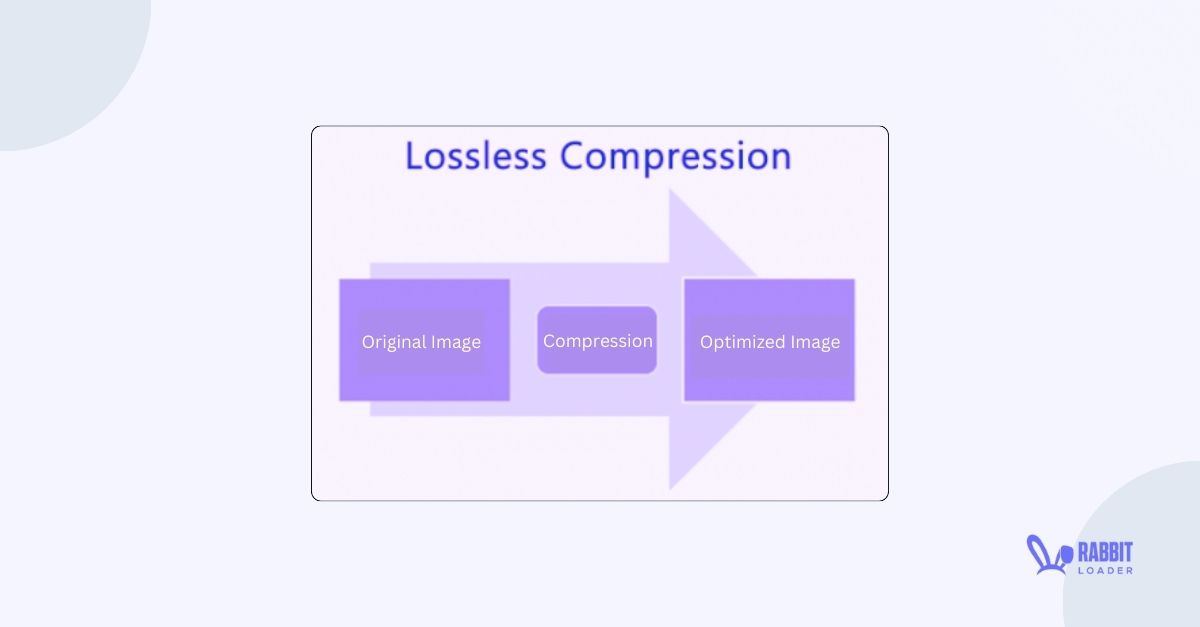 Lossless Compression

Original Image

Compression

Optimized Image

RABBIT LOADER